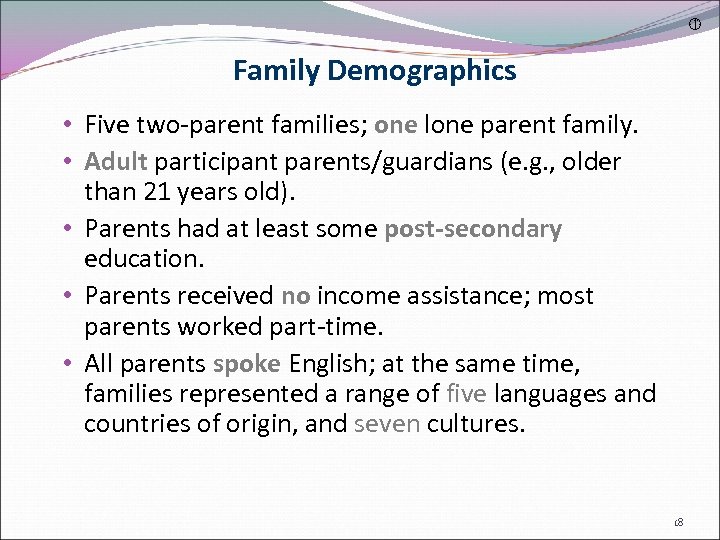 Family Demographics

• Five two-parent families; one lone parent family.
• Adult participant parents/guardians (e.g., older than 21 years old).
• Parents had at least some post-secondary education.
• Parents received no income assistance; most parents worked part-time.
• All parents spoke English; at the same time, families represented a range of five languages and countries of origin, and seven cultures.

18